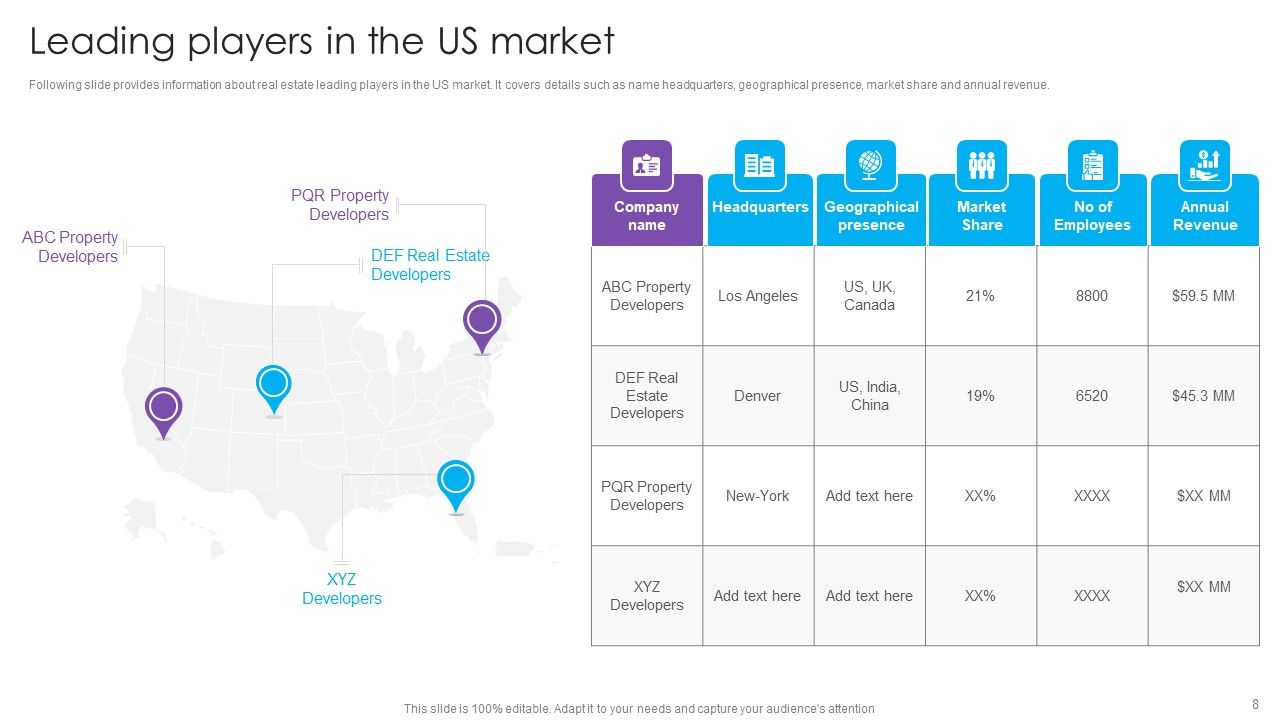 Leading players in the US market

Following slide provides information about real estate leading players in the US market. It covers details such as name headquarters, geographical presence, market share and annual revenue.

PQR Property Developers

ABC Property Developers

DEF Real Estate Developers

XYZ Developers

| Company name | Headquarters | Geographical presence | Market Share | No of Employees | Annual Revenue |
|---|---|---|---|---|---|
| ABC Property Developers | Los Angeles | US, UK, Canada | 21% | 8800 | $59.5 MM |
| DEF Real Estate Developers | Denver | US, India, China | 19% | 6520 | $45.3 MM |
| PQR Property Developers | New-York | Add text here | XX% | XXXX | $XX MM |
| XYZ Developers | Add text here | Add text here | XX% | XXXX | $XX MM |

This slide is 100% editable. Adapt it to your needs and capture your audience's attention

8